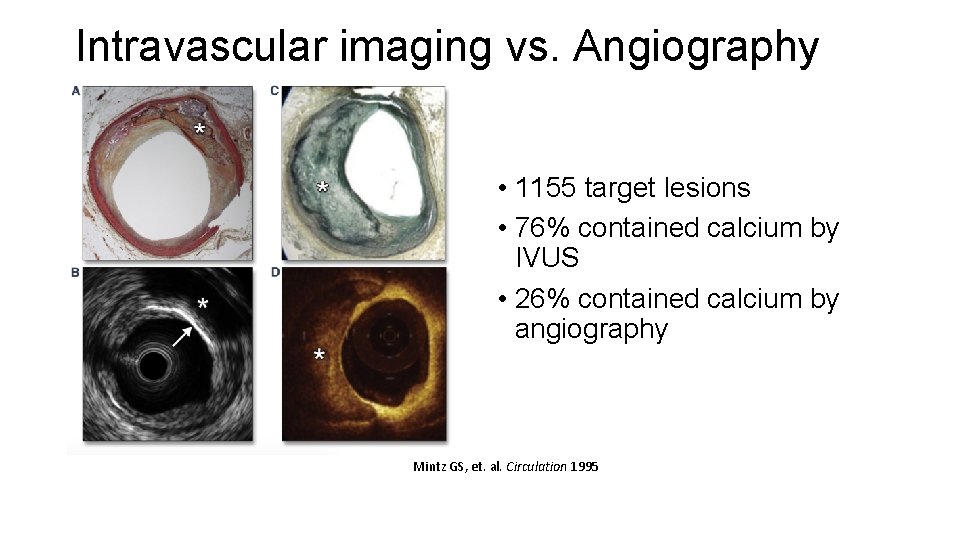 Intravascular imaging vs. Angiography

A

*

C

*

B

*

D

*

• 1155 target lesions
• 76% contained calcium by IVUS
• 26% contained calcium by angiography

Mintz GS, et. al. Circulation 1995